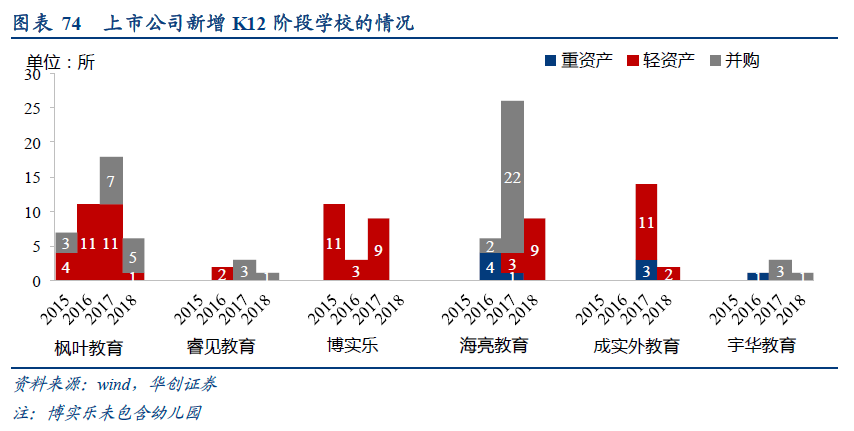 图表 74 上市公司新增 K12 阶段学校的情况

单位：所

重资产 轻资产 并购

30
25
20
15
10
5
0

3
4
11
7
11
5
1

2
3

11
3
9

2
4
22
3
1
9

11
3
2

3

2015 2016 2017 2018
枫叶教育

2015 2016 2017 2018
睿见教育

2015 2016 2017 2018
博实乐

2015 2016 2017 2018
海亮教育

2015 2016 2017 2018
成实外教育

2015 2016 2017 2018
宇华教育

资料来源：wind，华创证券

注：博实乐未包含幼儿园